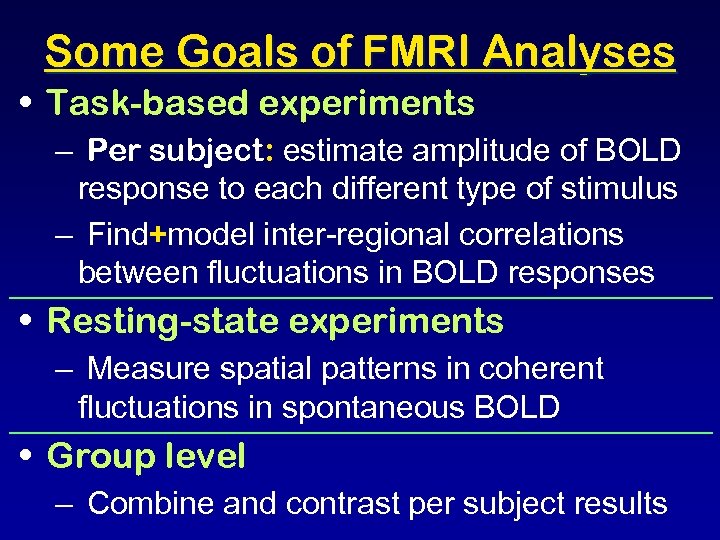 Some Goals of FMRI Analyses

• Task-based experiments

– Per subject: estimate amplitude of BOLD response to each different type of stimulus

– Find+model inter-regional correlations between fluctuations in BOLD responses

• Resting-state experiments

– Measure spatial patterns in coherent fluctuations in spontaneous BOLD

• Group level

– Combine and contrast per subject results